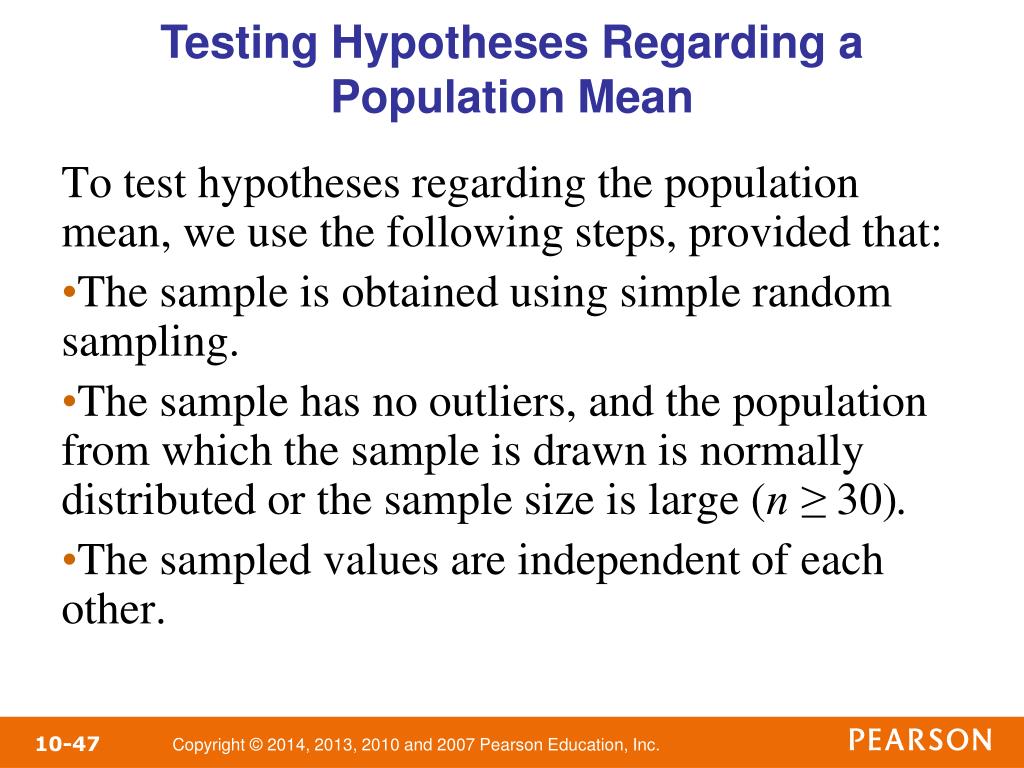 Testing Hypotheses Regarding a Population Mean

To test hypotheses regarding the population mean, we use the following steps, provided that:

•The sample is obtained using simple random sampling.

•The sample has no outliers, and the population from which the sample is drawn is normally distributed or the sample size is large ($n \geq 30$).

•The sampled values are independent of each other.

10-47 Copyright © 2014, 2013, 2010 and 2007 Pearson Education, Inc. PEARSON